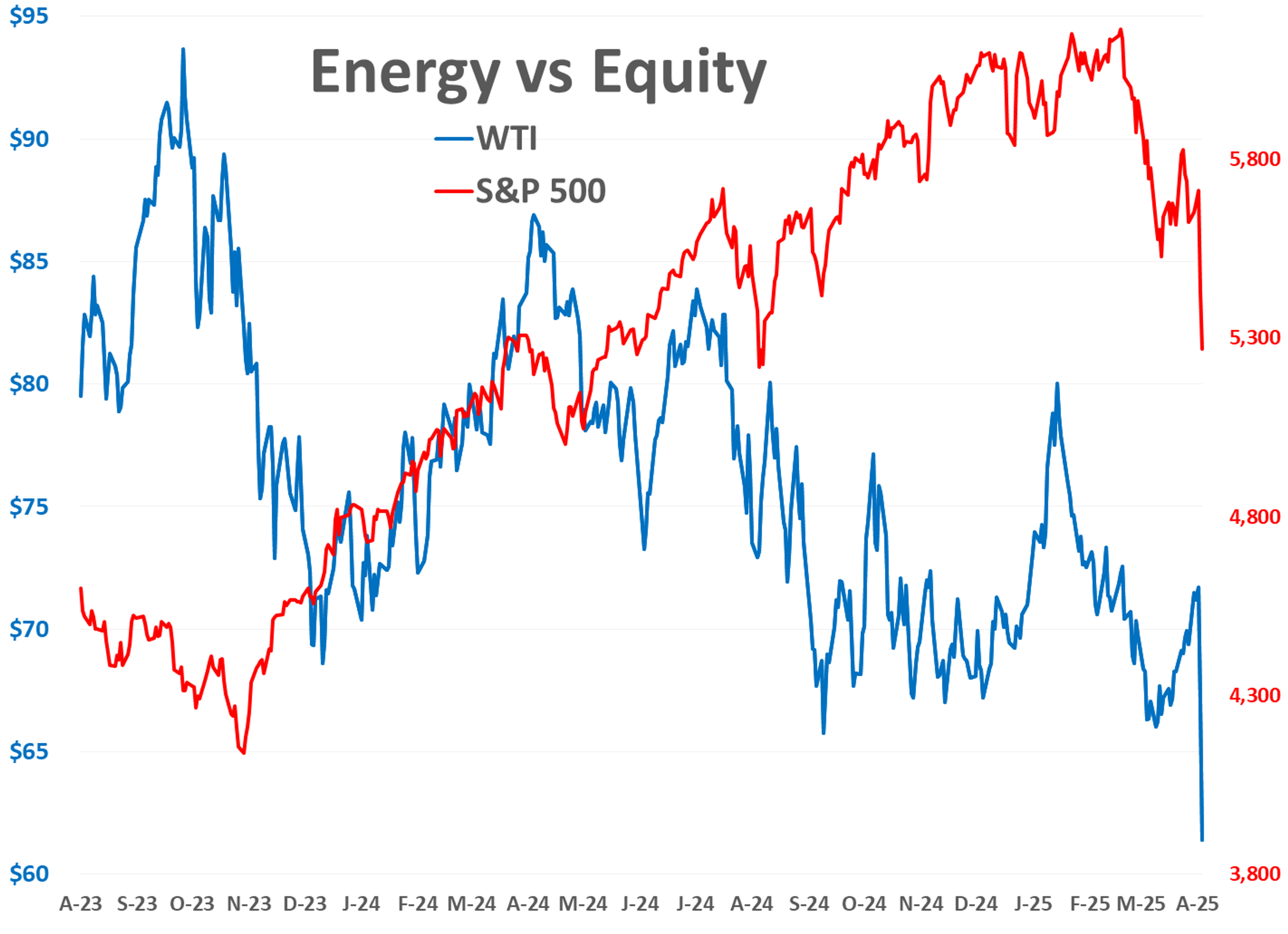 Energy vs Equity

WTI
S&P 500

$95
$90
$85
$80
$75
$70
$65
$60

5,800
5,300
4,800
4,300
3,800

A-23 S-23 O-23 N-23 D-23 J-24 F-24 M-24 A-24 M-24 J-24 J-24 A-24 S-24 O-24 N-24 D-24 J-25 F-25 M-25 A-25